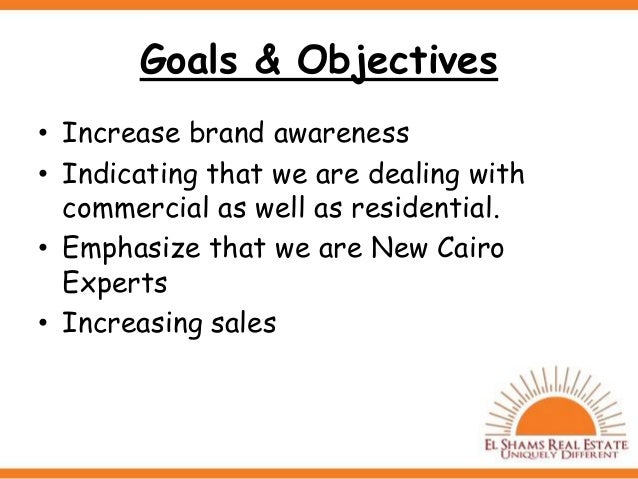 Goals & Objectives

• Increase brand awareness
• Indicating that we are dealing with commercial as well as residential.
• Emphasize that we are New Cairo Experts
• Increasing sales

EL SHAMS REAL ESTATE
UNIQUELY DIFFERENT